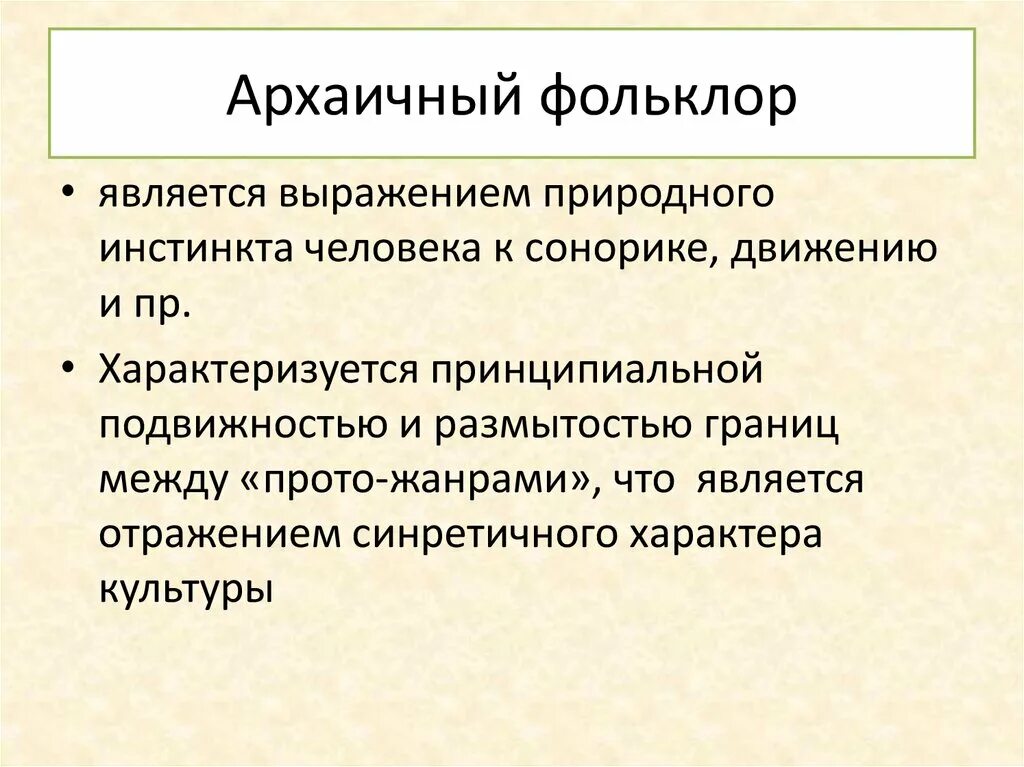 Архаичный фольклор

• является выражением природного инстинкта человека к сонорике, движению и пр.

• Характеризуется принципиальной подвижностью и размытостью границ между «прото-жанрами», что является отражением синретичного характера культуры